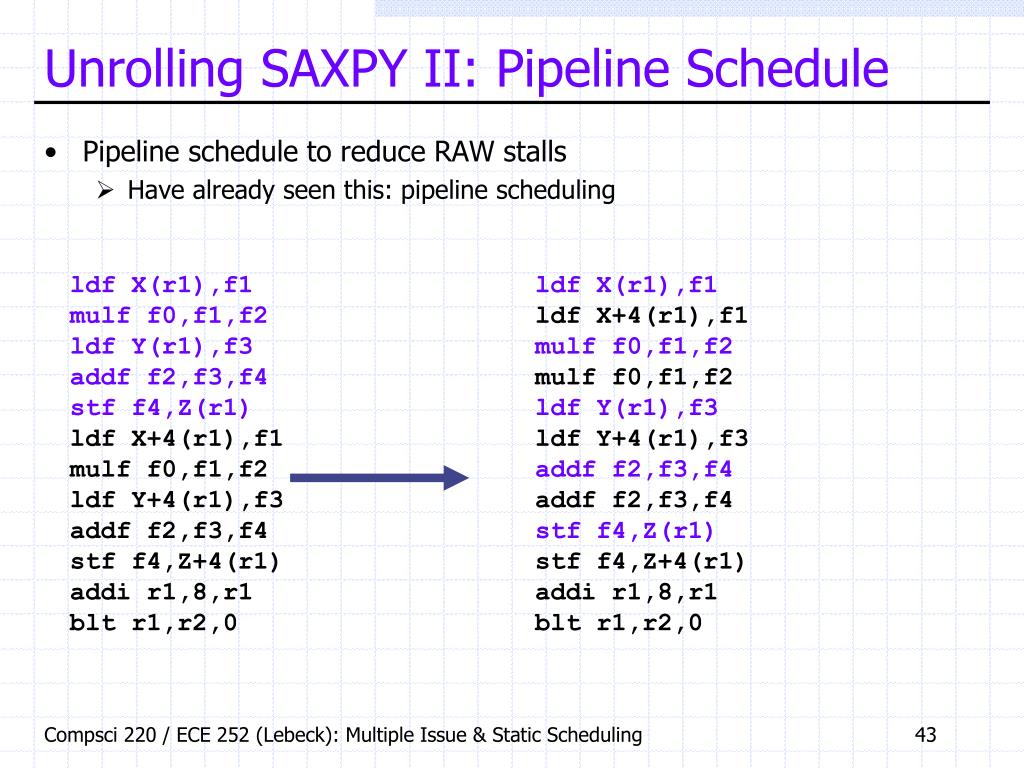 Unrolling SAXPY II: Pipeline Schedule

• Pipeline schedule to reduce RAW stalls
  ➢ Have already seen this: pipeline scheduling

ldf X(r1),f1
mulf f0,f1,f2
ldf Y(r1),f3
addf f2,f3,f4
stf f4,Z(r1)
ldf X+4(r1),f1
mulf f0,f1,f2
ldf Y+4(r1),f3
addf f2,f3,f4
stf f4,Z+4(r1)
addi r1,8,r1
blt r1,r2,0

ldf X(r1),f1
ldf X+4(r1),f1
mulf f0,f1,f2
mulf f0,f1,f2
ldf Y(r1),f3
ldf Y+4(r1),f3
addf f2,f3,f4
addf f2,f3,f4
stf f4,Z(r1)
stf f4,Z+4(r1)
addi r1,8,r1
blt r1,r2,0

Compsci 220 / ECE 252 (Lebeck): Multiple Issue & Static Scheduling

43